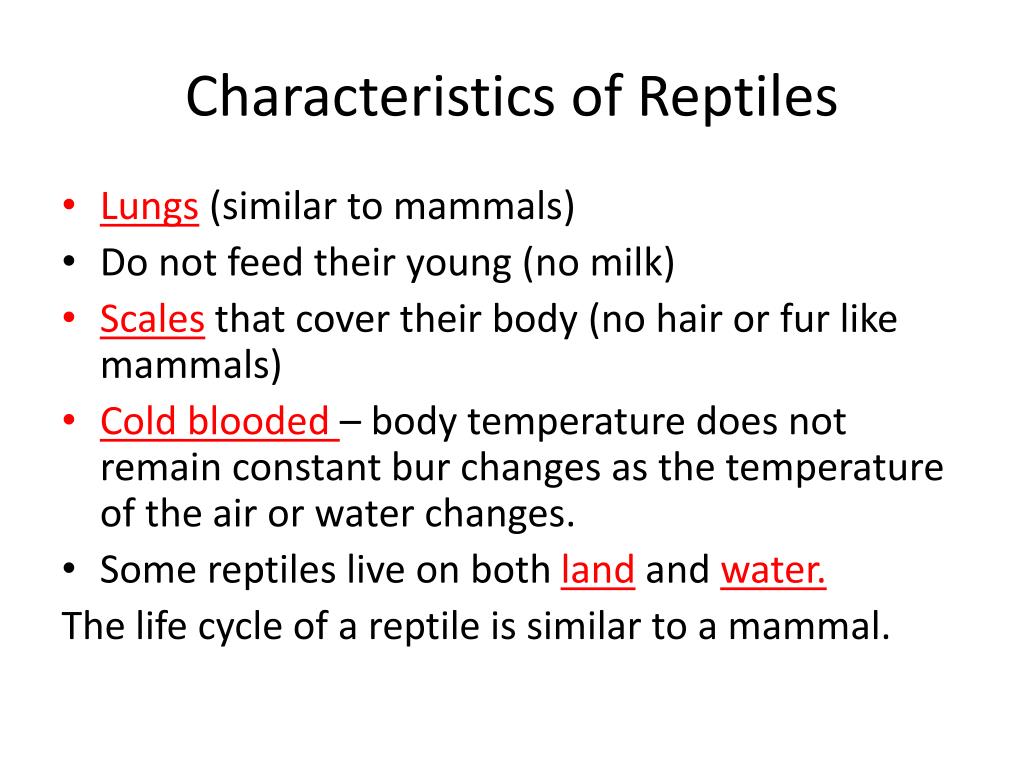 Characteristics of Reptiles

• Lungs (similar to mammals)
• Do not feed their young (no milk)
• Scales that cover their body (no hair or fur like mammals)
• Cold blooded – body temperature does not remain constant bur changes as the temperature of the air or water changes.
• Some reptiles live on both land and water.

The life cycle of a reptile is similar to a mammal.